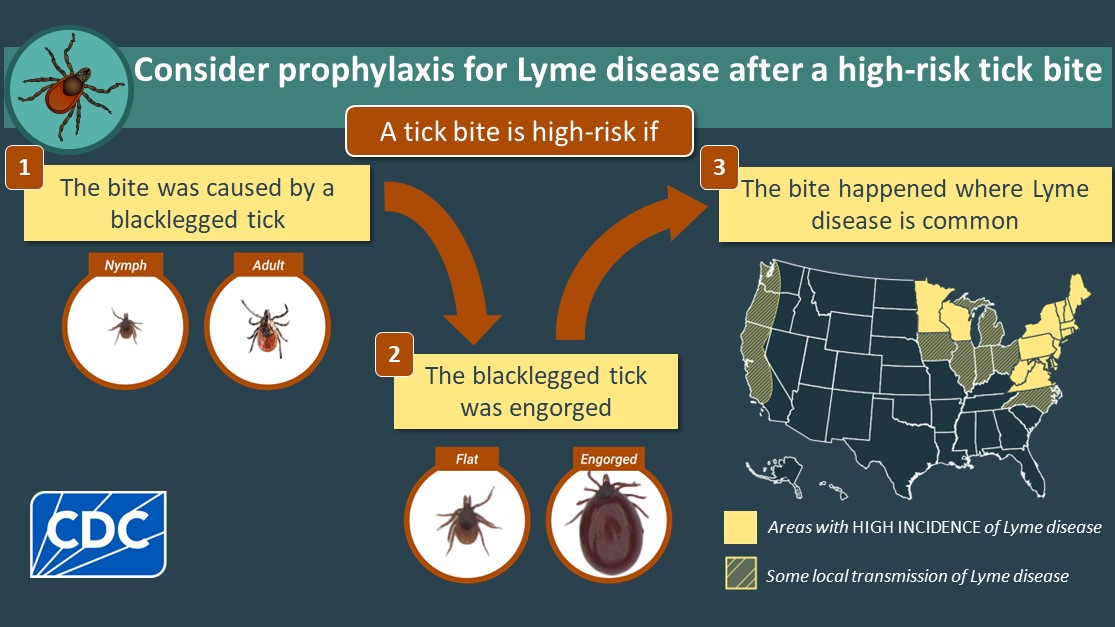 Consider prophylaxis for Lyme disease after a high-risk tick bite

A tick bite is high-risk if

1
The bite was caused by a blacklegged tick

Nymph
Adult

2
The blacklegged tick was engorged

Flat
Engorged

3
The bite happened where Lyme disease is common

Areas with HIGH INCIDENCE of Lyme disease
Some local transmission of Lyme disease

CDC